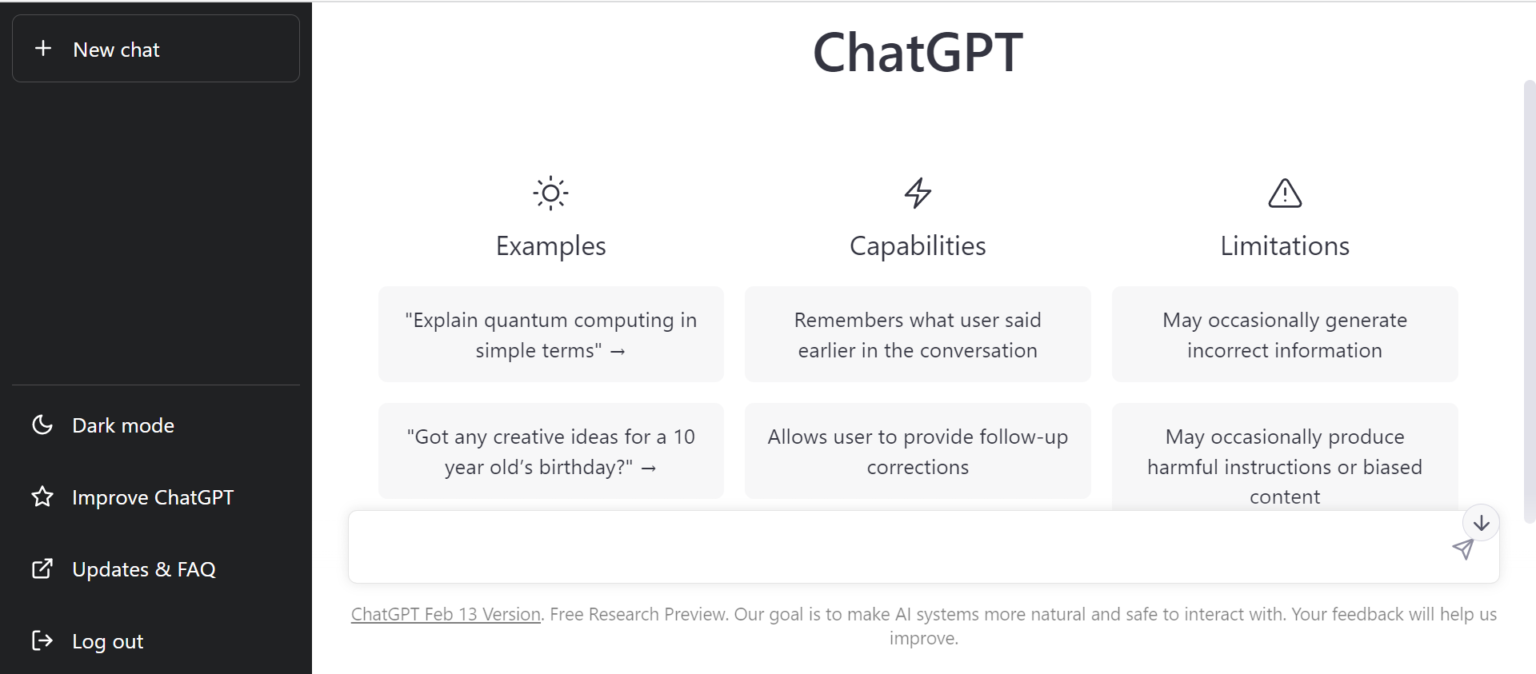 + New chat

Dark mode

Improve ChatGPT

Updates & FAQ

Log out

ChatGPT

Examples

"Explain quantum computing in simple terms" →

"Got any creative ideas for a 10 year old's birthday?" →

Capabilities

Remembers what user said earlier in the conversation

Allows user to provide follow-up corrections

Limitations

May occasionally generate incorrect information

May occasionally produce harmful instructions or biased content

ChatGPT Feb 13 Version. Free Research Preview. Our goal is to make AI systems more natural and safe to interact with. Your feedback will help us improve.